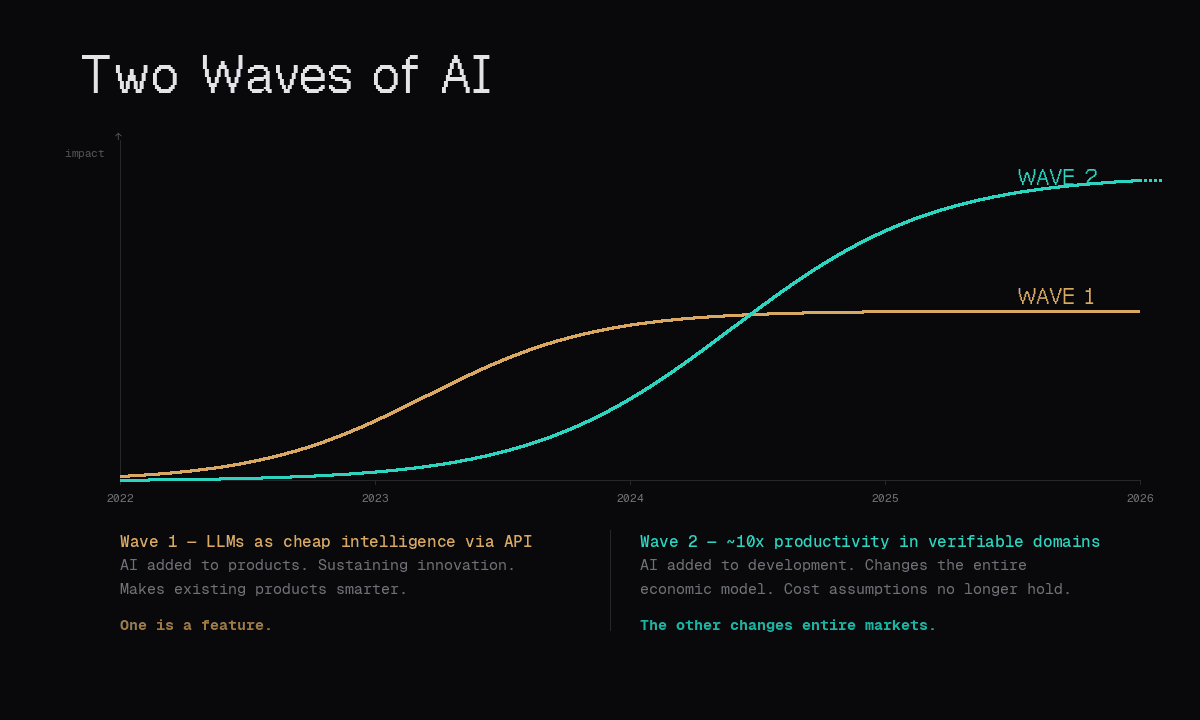 Two Waves of AI

impact

WAVE 2

WAVE 1

2022
2023
2024
2025
2026

Wave 1 — LLMs as cheap intelligence via API
AI added to products. Sustaining innovation. Makes existing products smarter.

One is a feature.

Wave 2 — ~10x productivity in verifiable domains
AI added to development. Changes the entire economic model. Cost assumptions no longer hold.

The other changes entire markets.